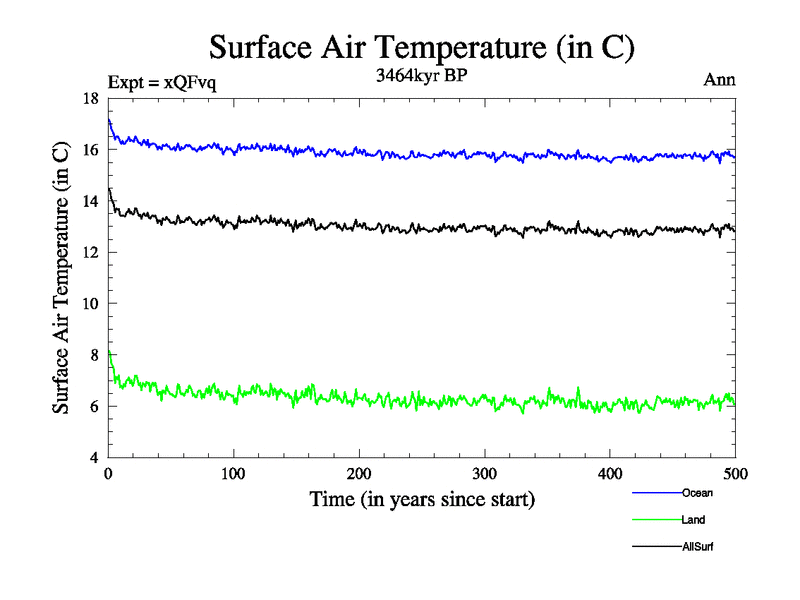 Surface Air Temperature (in C)

Expt = xQFvq

3464kyr BP

Ann

Surface Air Temperature (in C)

18
16
14
12
10
8
6
4

0
100
200
300
400
500

Time (in years since start)

Ocean
Land
AllSurf